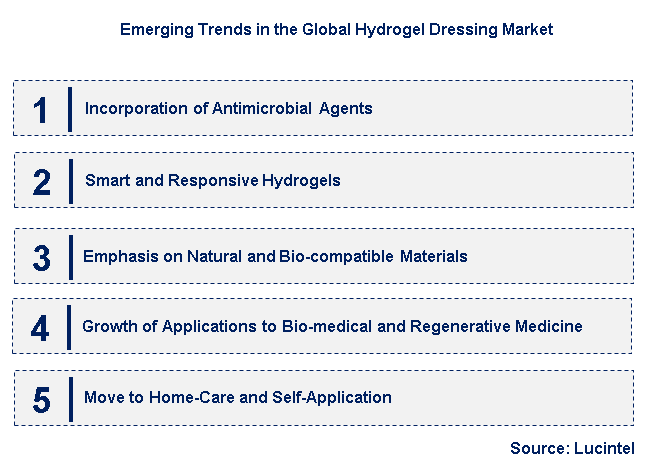 Emerging Trends in the Global Hydrogel Dressing Market

1 Incorporation of Antimicrobial Agents

2 Smart and Responsive Hydrogels

3 Emphasis on Natural and Bio-compatible Materials

4 Growth of Applications to Bio-medical and Regenerative Medicine

5 Move to Home-Care and Self-Application

Source: Lucintel